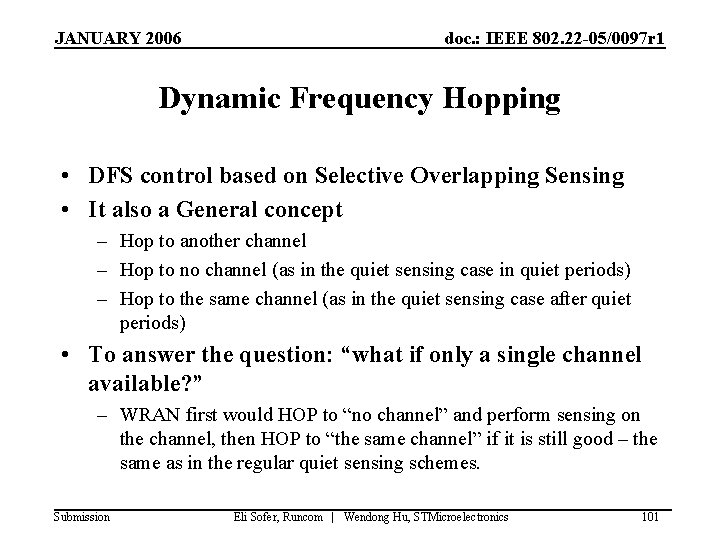 JANUARY 2006

doc.: IEEE 802.22-05/0097r1

Dynamic Frequency Hopping

• DFS control based on Selective Overlapping Sensing
• It also a General concept
– Hop to another channel
– Hop to no channel (as in the quiet sensing case in quiet periods)
– Hop to the same channel (as in the quiet sensing case after quiet periods)
• To answer the question: “what if only a single channel available?”
– WRAN first would HOP to “no channel” and perform sensing on the channel, then HOP to “the same channel” if it is still good – the same as in the regular quiet sensing schemes.

Submission

Eli Sofer, Runcom | Wendong Hu, STMicroelectronics

101